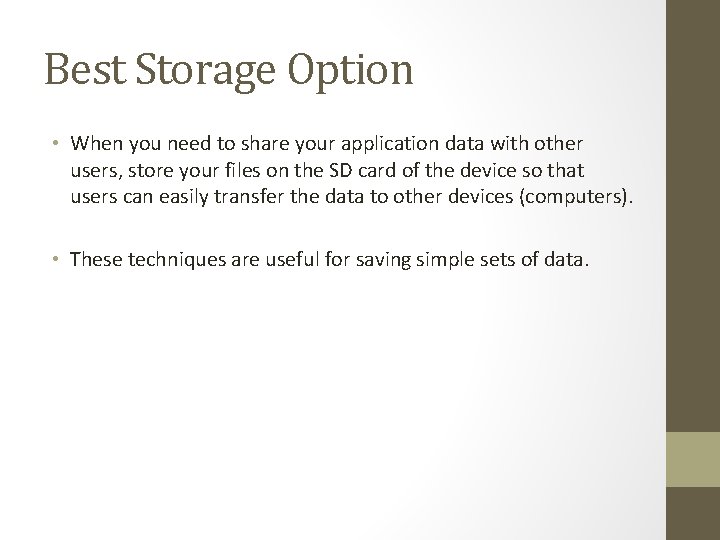 Best Storage Option

• When you need to share your application data with other users, store your files on the SD card of the device so that users can easily transfer the data to other devices (computers).

• These techniques are useful for saving simple sets of data.